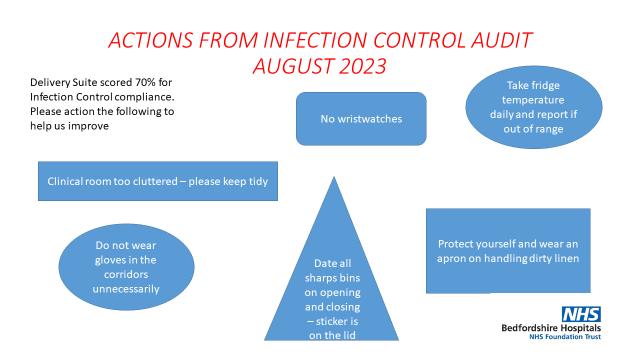 ACTIONS FROM INFECTION CONTROL AUDIT
AUGUST 2023

Delivery Suite scored 70% for Infection Control compliance. Please action the following to help us improve

No wristwatches

Take fridge temperature daily and report if out of range

Clinical room too cluttered – please keep tidy

Do not wear gloves in the corridors unnecessarily

Date all sharps bins on opening and closing – sticker is on the lid

Protect yourself and wear an apron on handling dirty linen

NHS
Bedfordshire Hospitals
NHS Foundation Trust